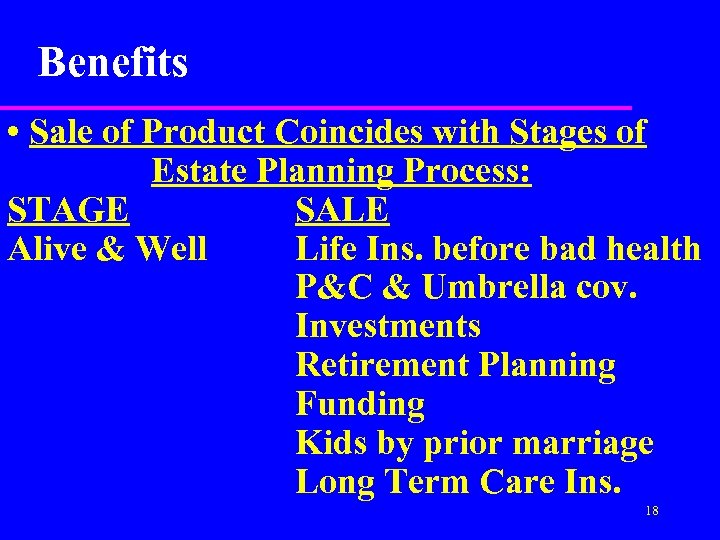 Benefits

• Sale of Product Coincides with Stages of Estate Planning Process:

| STAGE | SALE |
|---|---|
| Alive & Well | Life Ins. before bad health |
| | P&C & Umbrella cov. |
| | Investments |
| | Retirement Planning |
| | Funding |
| | Kids by prior marriage |
| | Long Term Care Ins. |

18